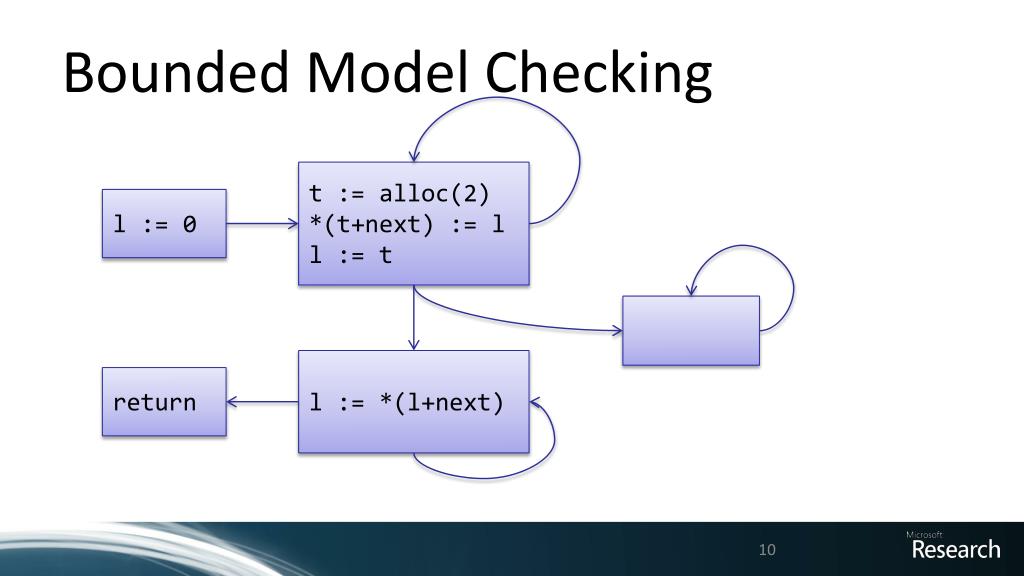 Bounded Model Checking

l := 0

t := alloc(2)
*(t+next) := l
l := t

return

l := *(l+next)

10

Microsoft
Research